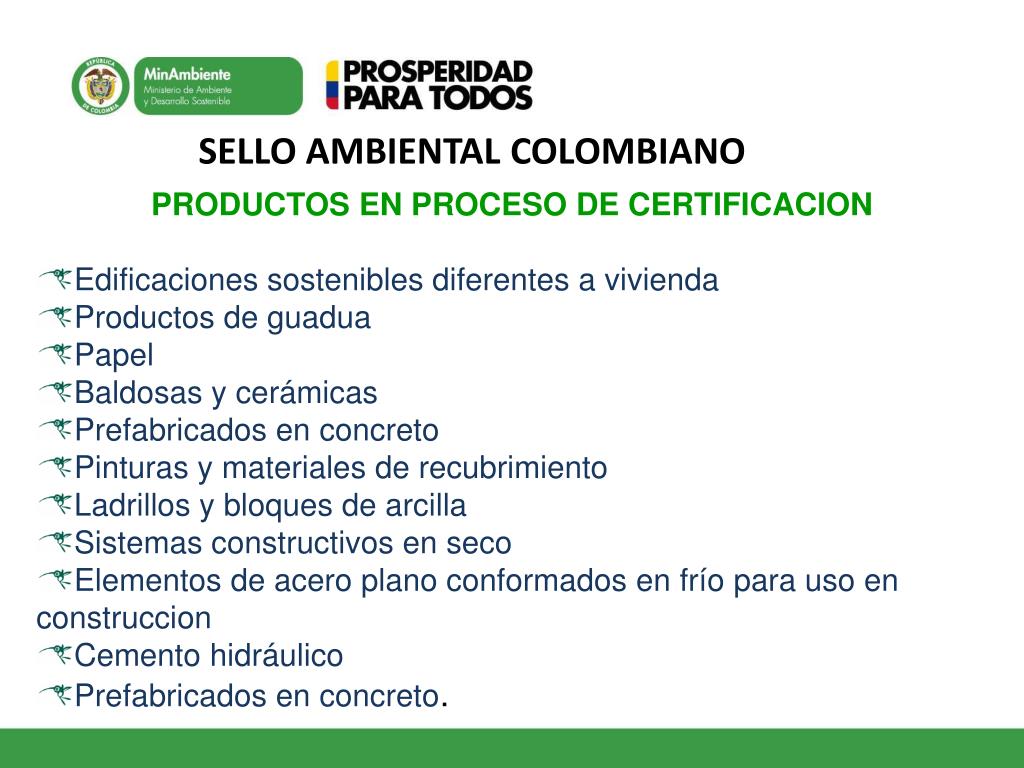 REPÚBLICA DE COLOMBIA
MinAmbiente
Ministerio de Ambiente y Desarrollo Sostenible
PROSPERIDAD PARA TODOS

SELLO AMBIENTAL COLOMBIANO
PRODUCTOS EN PROCESO DE CERTIFICACION

Edificaciones sostenibles diferentes a vivienda
Productos de guadua
Papel
Baldosas y cerámicas
Prefabricados en concreto
Pinturas y materiales de recubrimiento
Ladrillos y bloques de arcilla
Sistemas constructivos en seco
Elementos de acero plano conformados en frío para uso en construccion
Cemento hidráulico
Prefabricados en concreto.